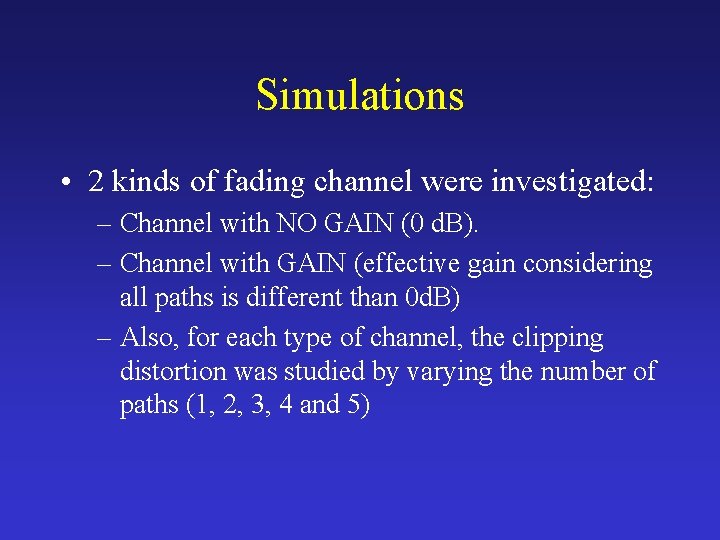 Simulations

• 2 kinds of fading channel were investigated:
  – Channel with NO GAIN (0 dB).
  – Channel with GAIN (effective gain considering all paths is different than 0dB)
  – Also, for each type of channel, the clipping distortion was studied by varying the number of paths (1, 2, 3, 4 and 5)